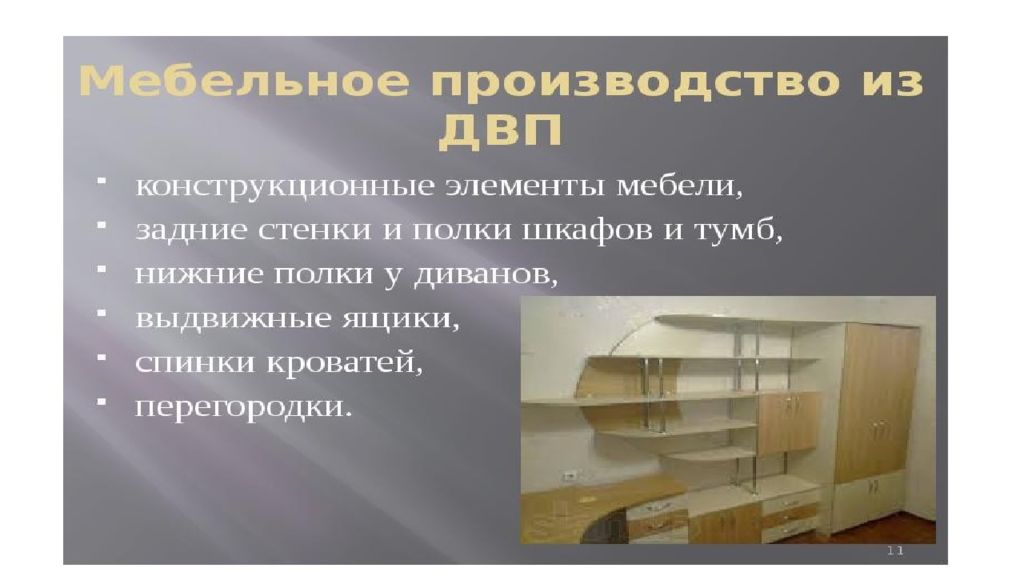 Мебельное производство из ДВП

- конструкционные элементы мебели,
- задние стенки и полки шкафов и тумб,
- нижние полки у диванов,
- выдвижные ящики,
- спинки кроватей,
- перегородки.

11